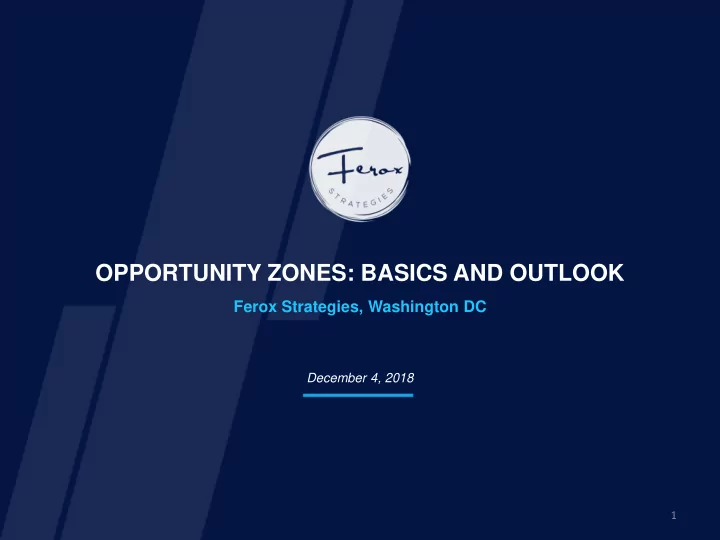 Ferox
STRATEGIES

OPPORTUNITY ZONES: BASICS AND OUTLOOK

Ferox Strategies, Washington DC

December 4, 2018

1